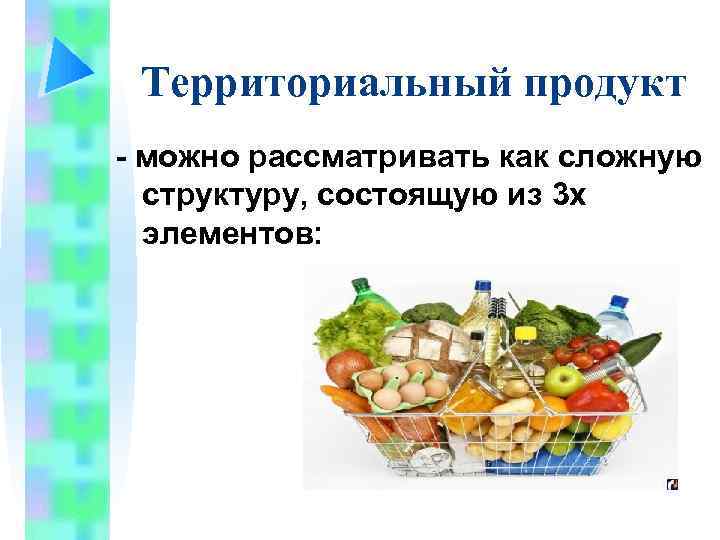 Территориальный продукт

- можно рассматривать как сложную структуру, состоящую из 3х элементов: